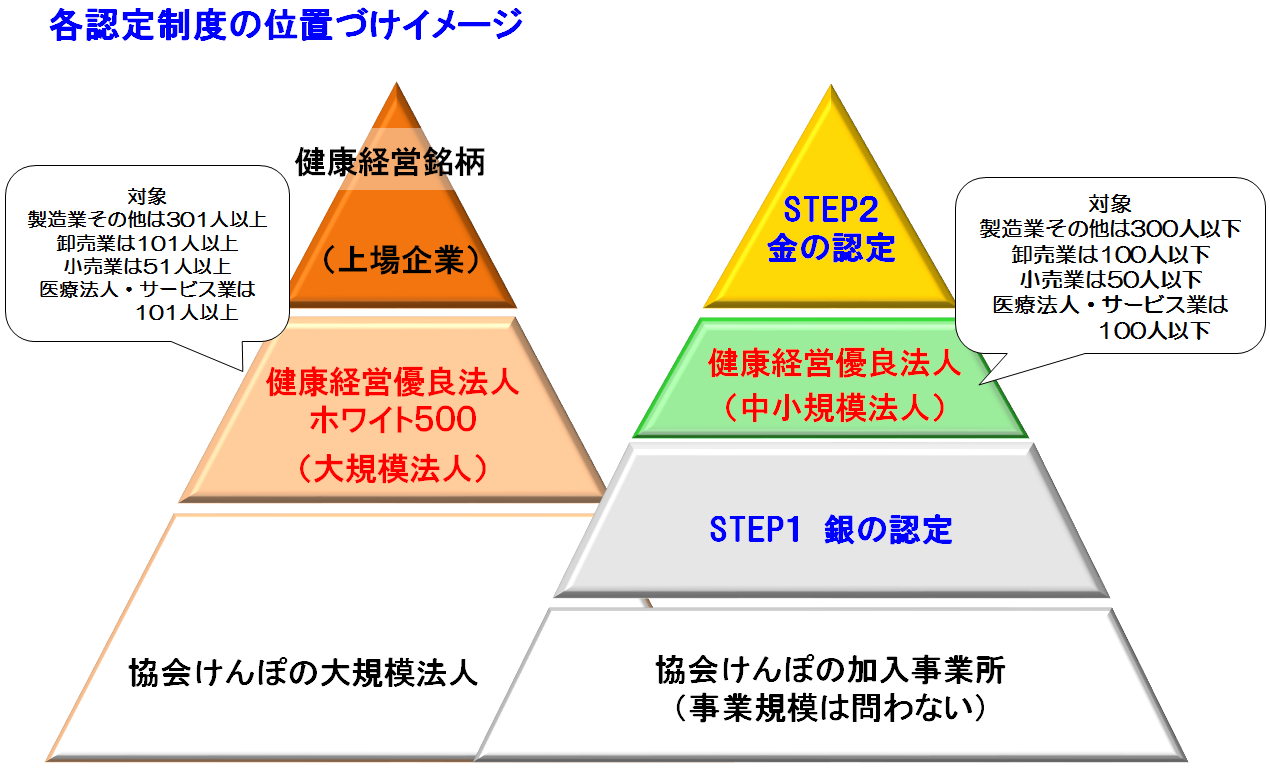 各認定制度の位置づけイメージ

対象
製造業その他は301人以上
卸売業は101人以上
小売業は51人以上
医療法人・サービス業は
101人以上

健康経営銘柄

（上場企業）

健康経営優良法人
ホワイト500
（大規模法人）

協会けんぽの大規模法人

STEP2
金の認定

対象
製造業その他は300人以下
卸売業は100人以下
小売業は50人以下
医療法人・サービス業は
100人以下

健康経営優良法人
（中小規模法人）

STEP1　銀の認定

協会けんぽの加入事業所
（事業規模は問わない）